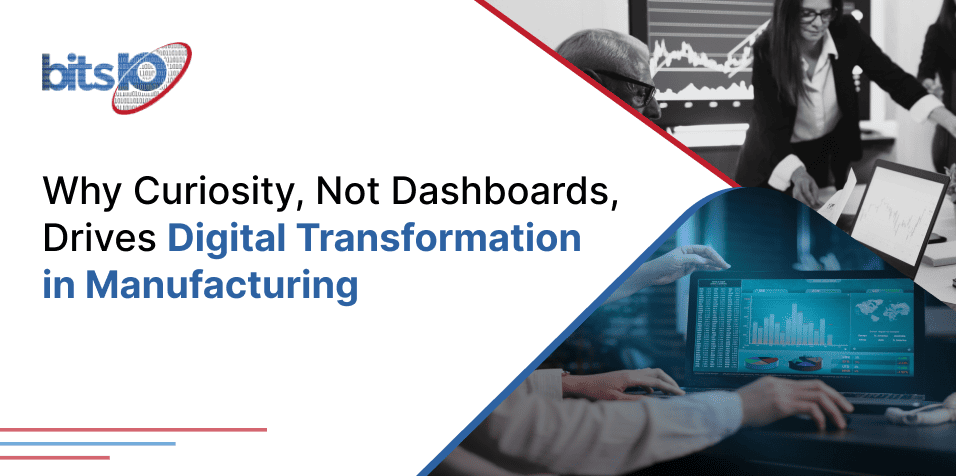 bitsIO

Why Curiosity, Not Dashboards, Drives Digital Transformation in Manufacturing